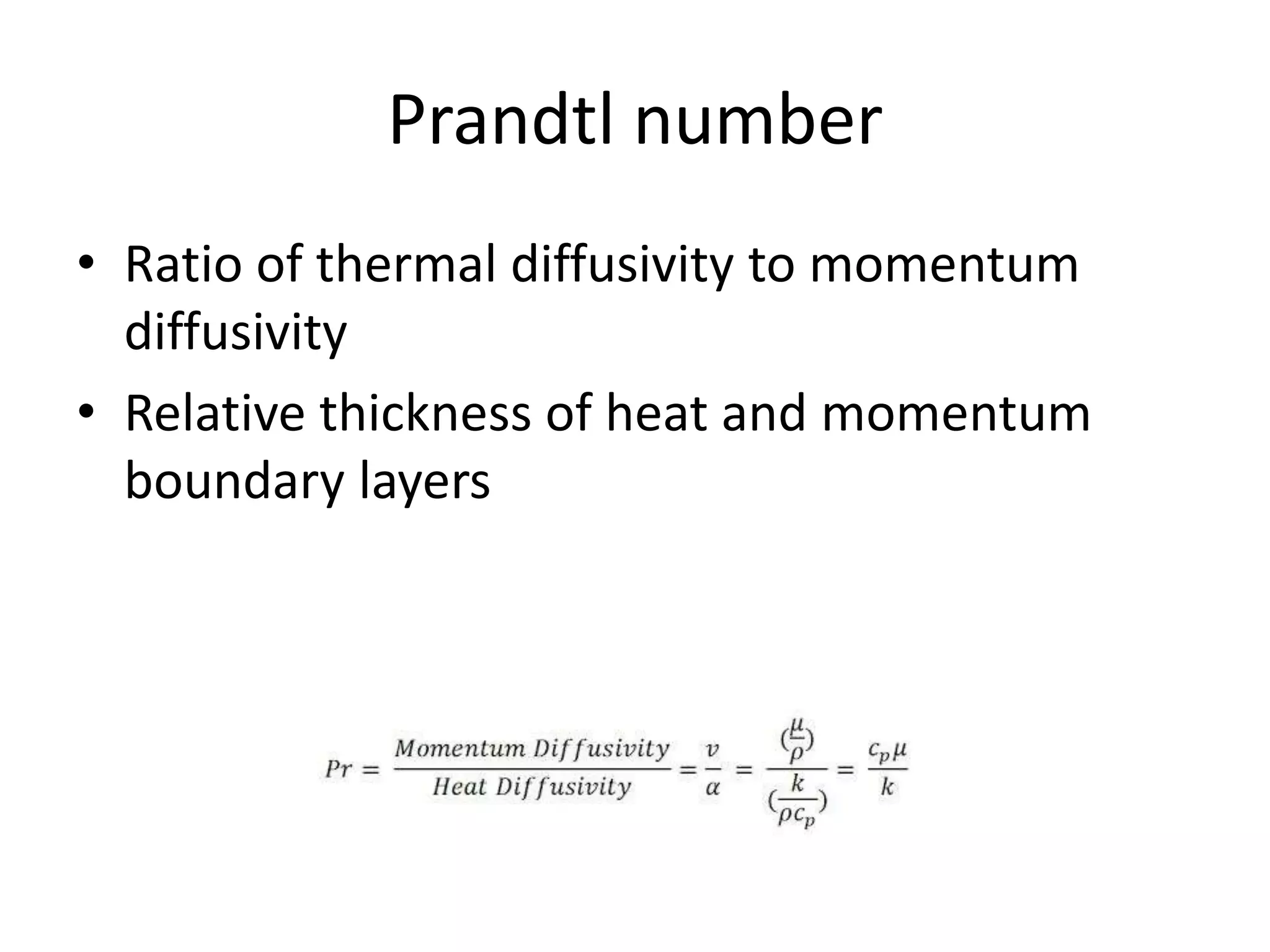 Prandtl number

• Ratio of thermal diffusivity to momentum diffusivity
• Relative thickness of heat and momentum boundary layers

$Pr = \frac{Momentum\ Diffusivity}{Heat\ Diffusivity} = \frac{v}{\alpha} = \frac{(\frac{\mu}{\rho})}{(\frac{k}{\rho c_p})} = \frac{c_p \mu}{k}$